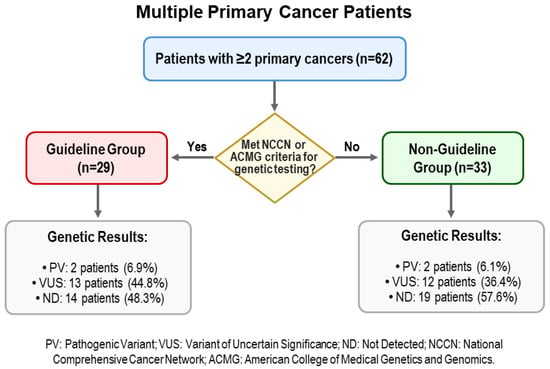 Multiple Primary Cancer Patients

Patients with ≥2 primary cancers (n=62)

Met NCCN or ACMG criteria for genetic testing?

Yes

No

Guideline Group (n=29)

Non-Guideline Group (n=33)

Genetic Results:

• PV: 2 patients (6.9%)
• VUS: 13 patients (44.8%)
• ND: 14 patients (48.3%)

Genetic Results:

• PV: 2 patients (6.1%)
• VUS: 12 patients (36.4%)
• ND: 19 patients (57.6%)

PV: Pathogenic Variant; VUS: Variant of Uncertain Significance; ND: Not Detected; NCCN: National Comprehensive Cancer Network; ACMG: American College of Medical Genetics and Genomics.